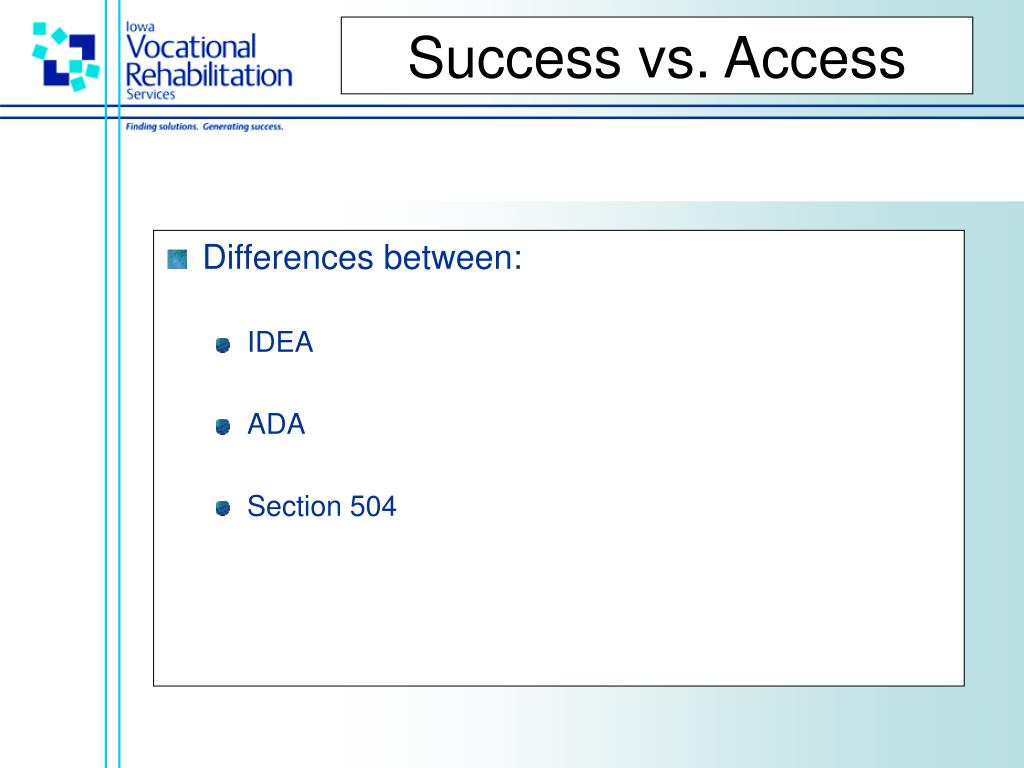 Iowa
Vocational
Rehabilitation
Services

Finding solutions. Generating success.

Success vs. Access

Differences between:

IDEA

ADA

Section 504